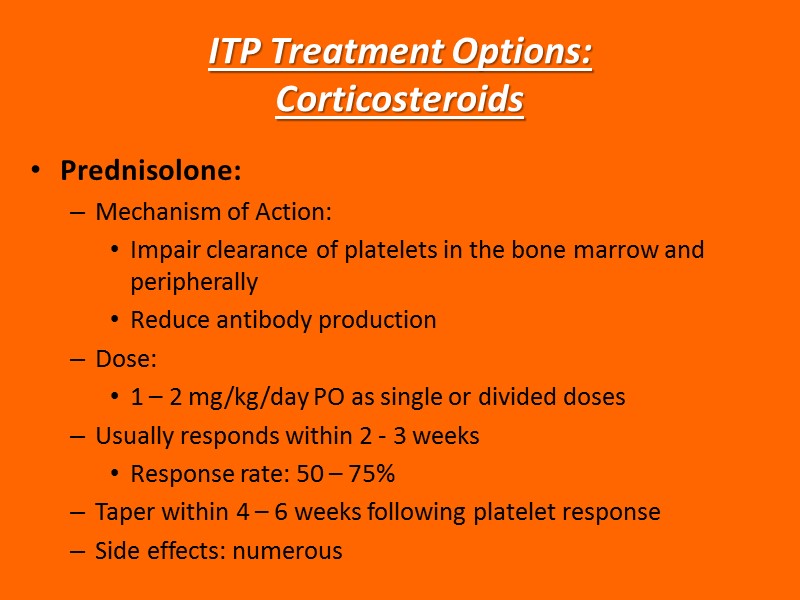 ITP Treatment Options: Corticosteroids

• Prednisolone:
– Mechanism of Action:
• Impair clearance of platelets in the bone marrow and peripherally
• Reduce antibody production
– Dose:
• 1 – 2 mg/kg/day PO as single or divided doses
– Usually responds within 2 - 3 weeks
• Response rate: 50 – 75%
– Taper within 4 – 6 weeks following platelet response
– Side effects: numerous